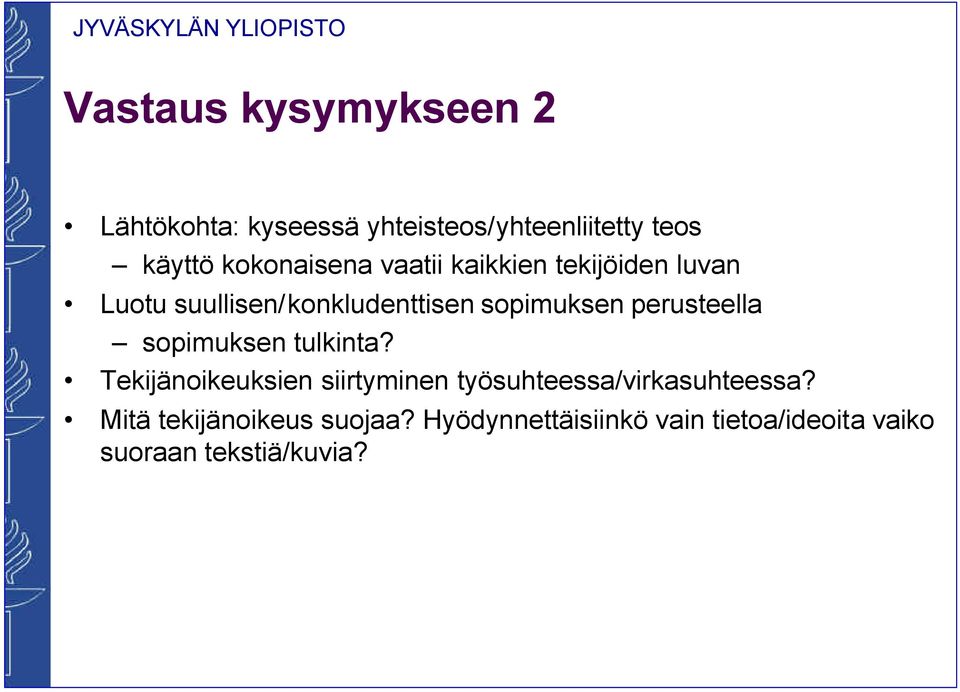 JYVÄSKYLÄN YLIOPISTO

Vastaus kysymykseen 2

• Lähtökohta: kyseessä yhteisteos/yhteenliitetty teos
– käyttö kokonaisena vaatii kaikkien tekijöiden luvan
• Luotu suullisen/konkludenttisen sopimuksen perusteella
– sopimuksen tulkinta?
• Tekijänoikeuksien siirtyminen työsuhteessa/virkasuhteessa?
• Mitä tekijänoikeus suojaa? Hyödynnettäisiinkö vain tietoa/ideoita vaiko suoraan tekstiä/kuvia?